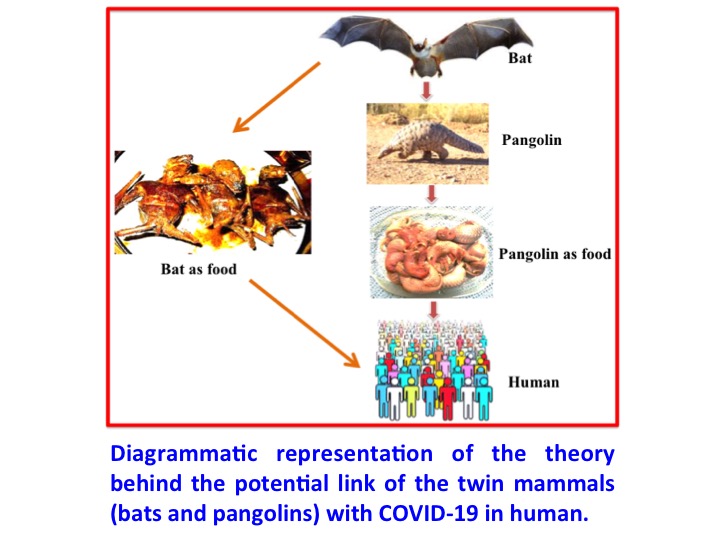 Bat

Pangolin

Bat as food

Pangolin as food

Human

Diagrammatic representation of the theory behind the potential link of the twin mammals (bats and pangolins) with COVID-19 in human.